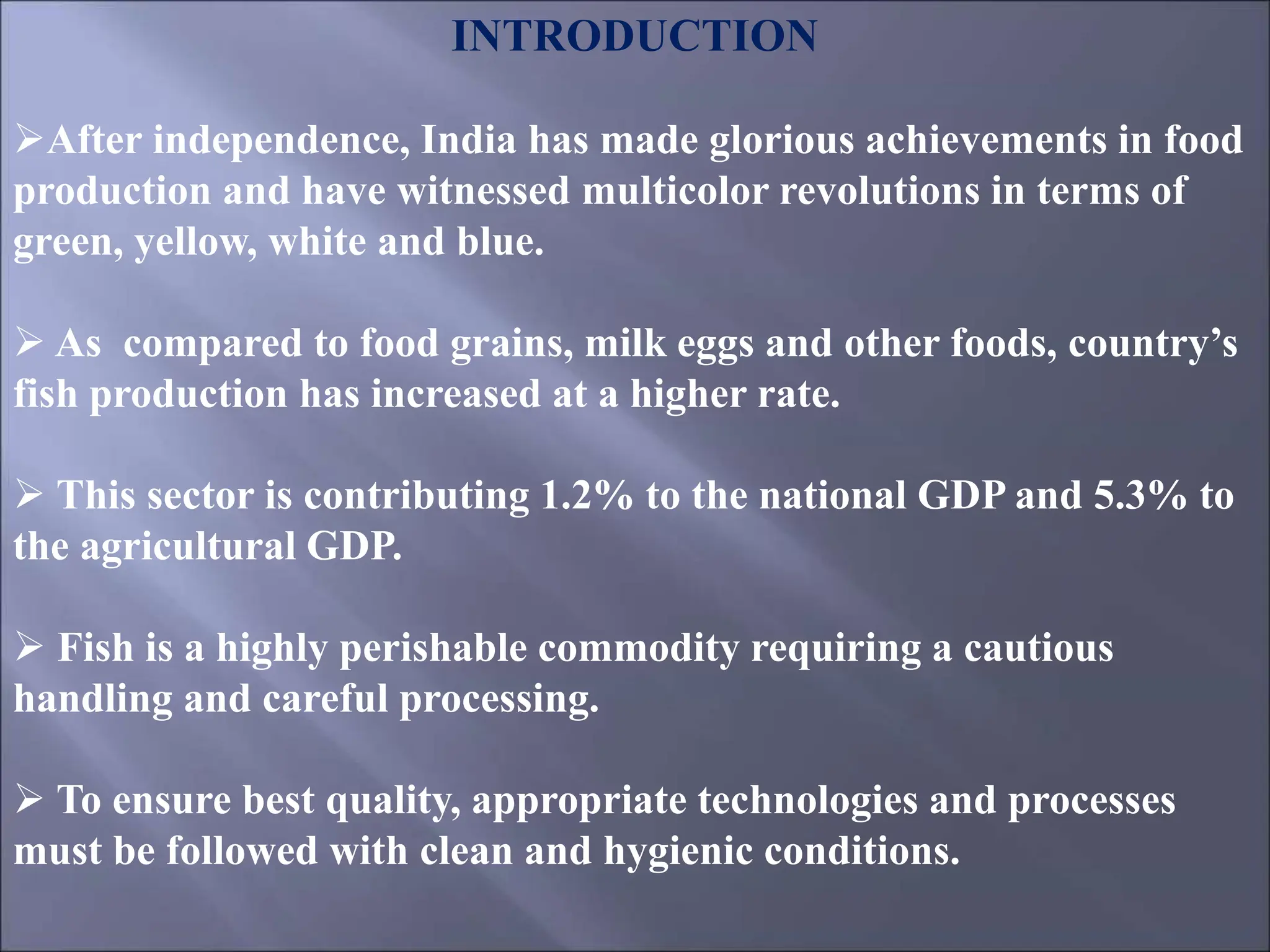 INTRODUCTION

➢After independence, India has made glorious achievements in food production and have witnessed multicolor revolutions in terms of green, yellow, white and blue.

➢ As  compared to food grains, milk eggs and other foods, country's fish production has increased at a higher rate.

➢ This sector is contributing 1.2% to the national GDP and 5.3% to the agricultural GDP.

➢ Fish is a highly perishable commodity requiring a cautious handling and careful processing.

➢ To ensure best quality, appropriate technologies and processes must be followed with clean and hygienic conditions.